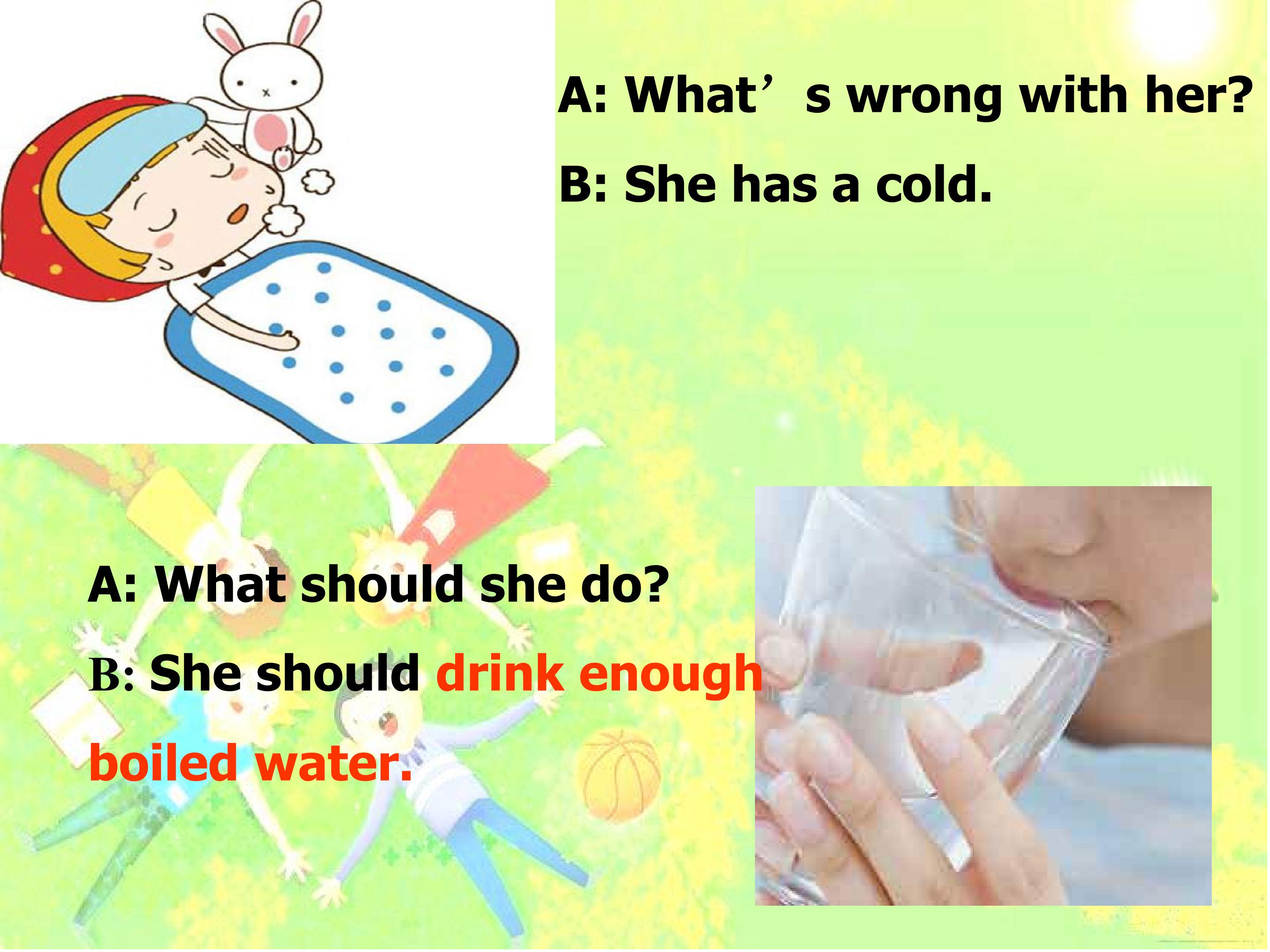 A: What's wrong with her?

B: She has a cold.

A: What should she do?

B: She should drink enough boiled water.